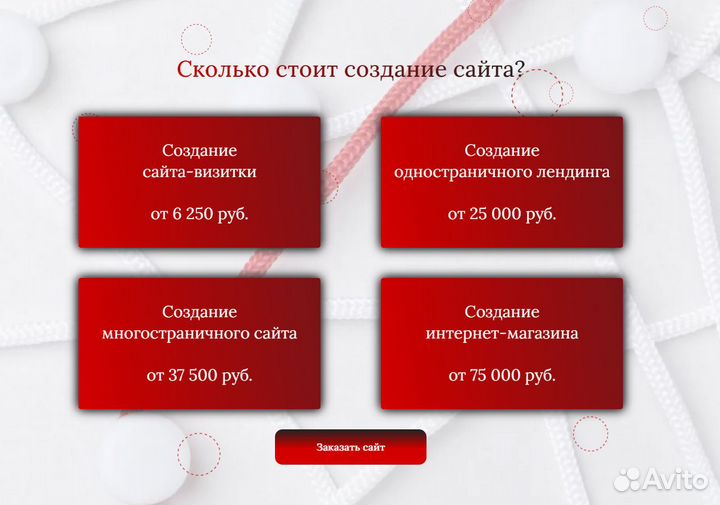 Сколько стоит создание сайта?

Создание
сайта-визитки

от 6 250 руб.

Создание
одностраничного лендинга

от 25 000 руб.

Создание
многостраничного сайта

от 37 500 руб.

Создание
интернет-магазина

от 75 000 руб.

Заказать сайт

Avito